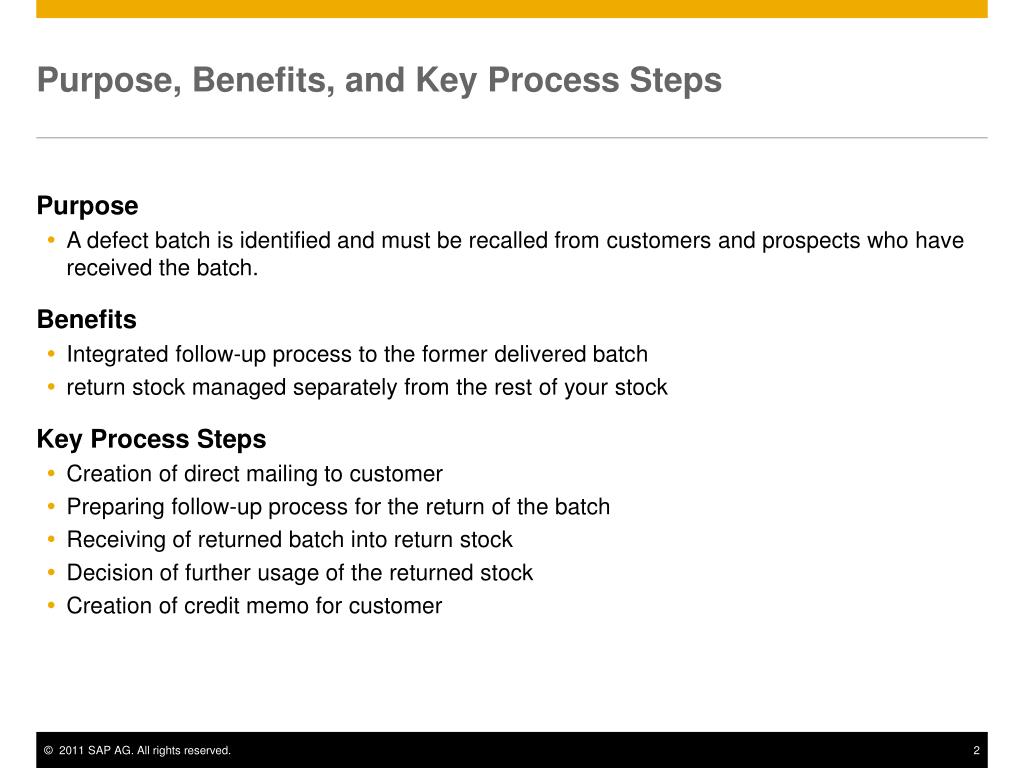 Purpose, Benefits, and Key Process Steps

Purpose
• A defect batch is identified and must be recalled from customers and prospects who have received the batch.

Benefits
• Integrated follow-up process to the former delivered batch
• return stock managed separately from the rest of your stock

Key Process Steps
• Creation of direct mailing to customer
• Preparing follow-up process for the return of the batch
• Receiving of returned batch into return stock
• Decision of further usage of the returned stock
• Creation of credit memo for customer

© 2011 SAP AG. All rights reserved.

2